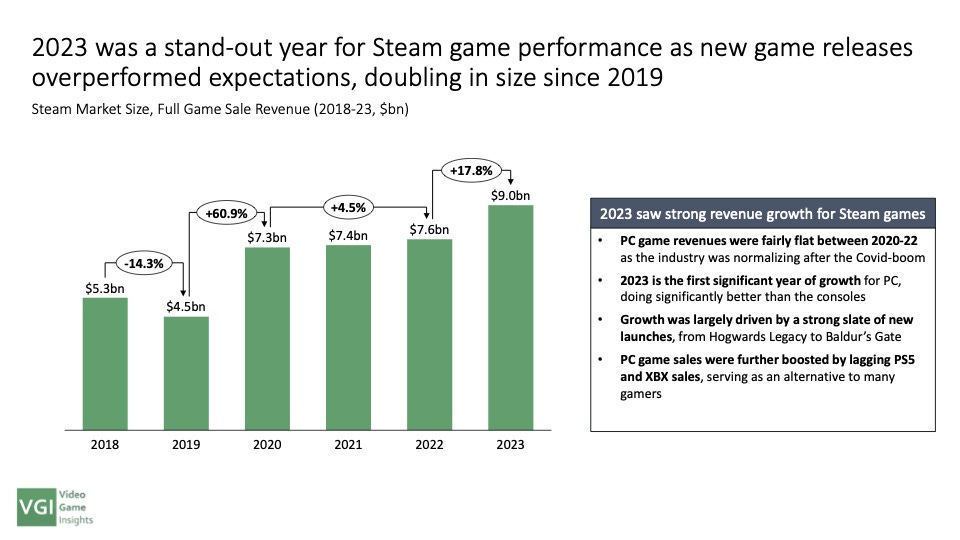 2023 was a stand-out year for Steam game performance as new game releases overperformed expectations, doubling in size since 2019

Steam Market Size, Full Game Sale Revenue (2018-23, $bn)

-14.3%
+60.9%
+4.5%
+17.8%

$5.3bn
$4.5bn
$7.3bn
$7.4bn
$7.6bn
$9.0bn

2018
2019
2020
2021
2022
2023

2023 saw strong revenue growth for Steam games

• PC game revenues were fairly flat between 2020-22 as the industry was normalizing after the Covid-boom
• 2023 is the first significant year of growth for PC, doing significantly better than the consoles
• Growth was largely driven by a strong slate of new launches, from Hogwards Legacy to Baldur's Gate
• PC game sales were further boosted by lagging PS5 and XBX sales, serving as an alternative to many gamers

VGI Video Game Insights